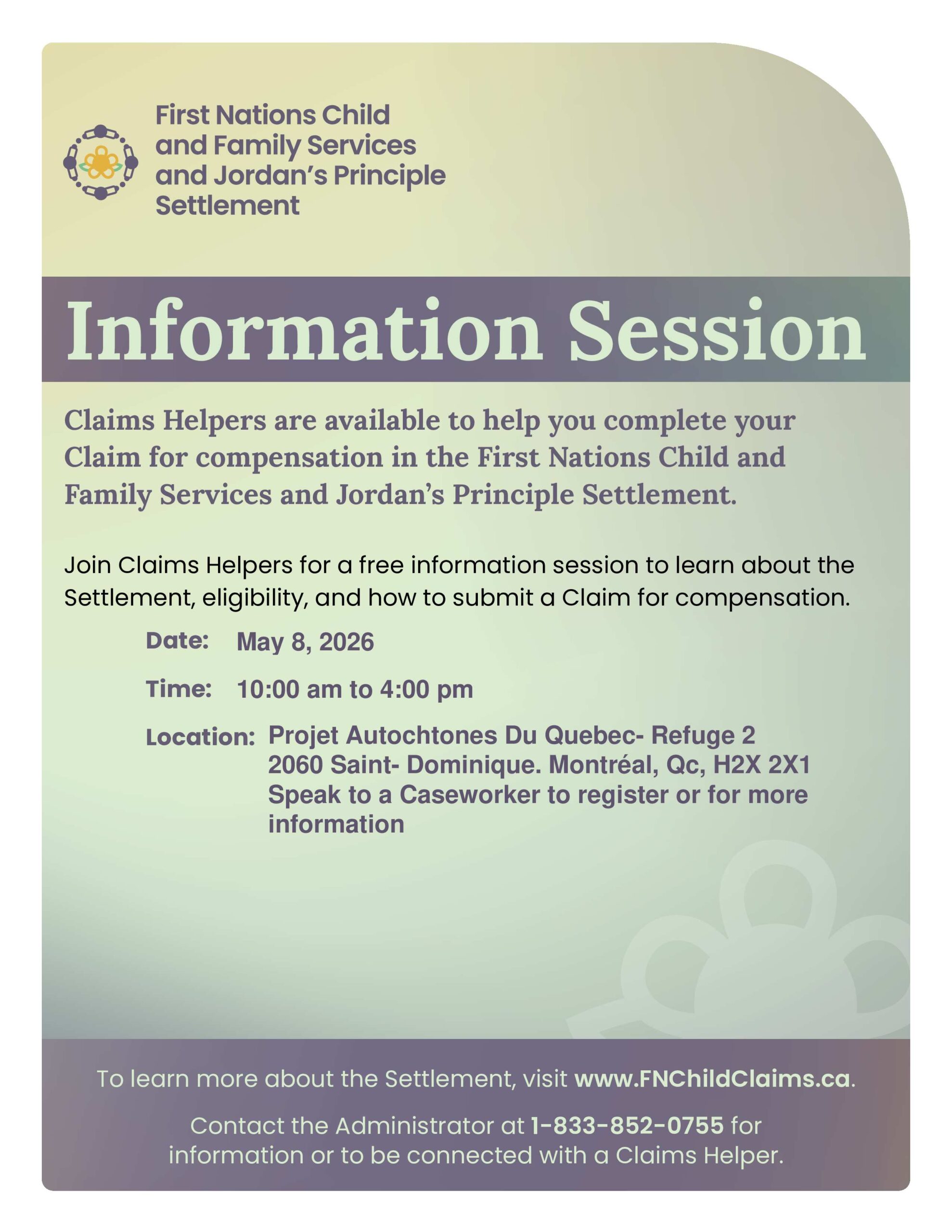 First Nations Child and Family Services and Jordan's Principle Settlement

Information Session

Claims Helpers are available to help you complete your Claim for compensation in the First Nations Child and Family Services and Jordan's Principle Settlement.

Join Claims Helpers for a free information session to learn about the Settlement, eligibility, and how to submit a Claim for compensation.

Date: May 8, 2026

Time: 10:00 am to 4:00 pm

Location: Projet Autochtones Du Quebec- Refuge 2
2060 Saint- Dominique. Montréal, Qc, H2X 2X1
Speak to a Caseworker to register or for more information

To learn more about the Settlement, visit www.FNChildClaims.ca.

Contact the Administrator at 1-833-852-0755 for information or to be connected with a Claims Helper.